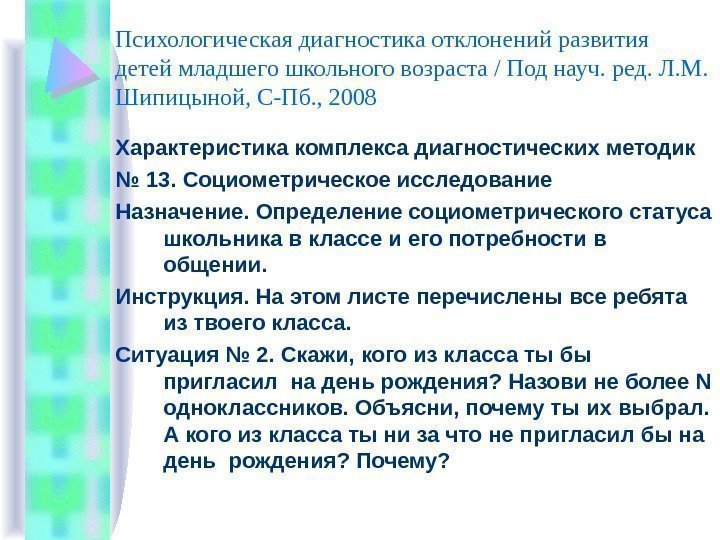 Психологическая диагностика отклонений развития детей младшего школьного возраста / Под науч. ред. Л.М. Шипицыной, С-Пб., 2008

Характеристика комплекса диагностических методик

№ 13. Социометрическое исследование

Назначение. Определение социометрического статуса школьника в классе и его потребности в общении.

Инструкция. На этом листе перечислены все ребята из твоего класса.

Ситуация № 2. Скажи, кого из класса ты бы пригласил на день рождения? Назови не более N одноклассников. Объясни, почему ты их выбрал. А кого из класса ты ни за что не пригласил бы на день рождения? Почему?